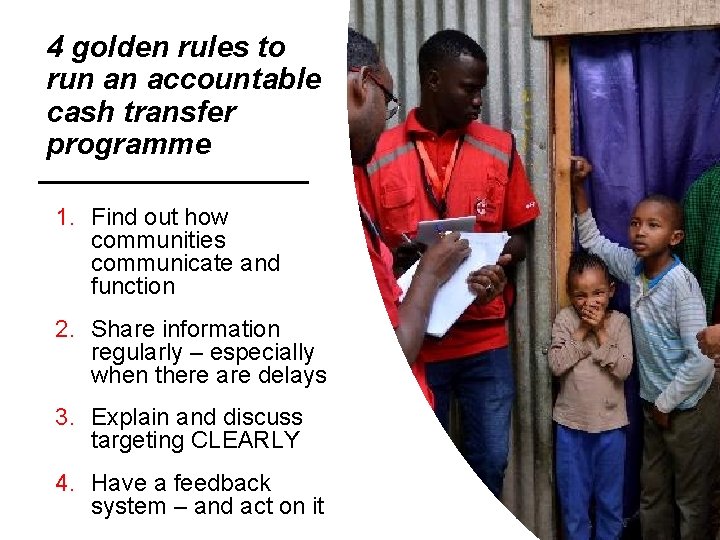 4 golden rules to run an accountable cash transfer programme

1. Find out how communities communicate and function

2. Share information regularly – especially when there are delays

3. Explain and discuss targeting CLEARLY

4. Have a feedback system – and act on it